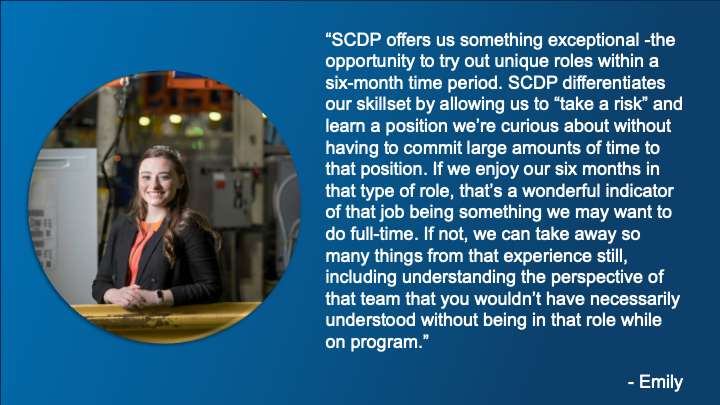 “SCDP offers us something exceptional -the opportunity to try out unique roles within a six-month time period. SCDP differentiates our skillset by allowing us to “take a risk” and learn a position we’re curious about without having to commit large amounts of time to that position. If we enjoy our six months in that type of role, that’s a wonderful indicator of that job being something we may want to do full-time. If not, we can take away so many things from that experience still, including understanding the perspective of that team that you wouldn’t have necessarily understood without being in that role while on program.”

- Emily